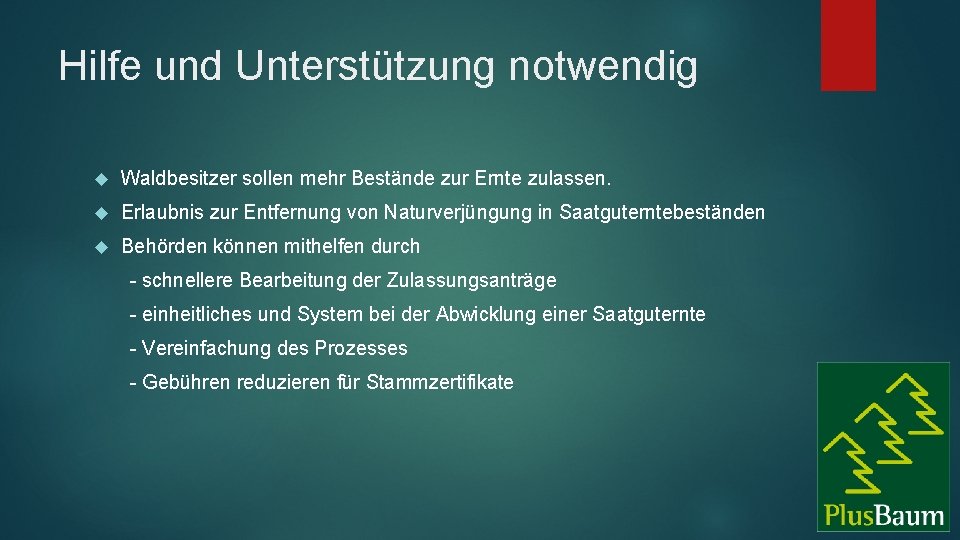 Hilfe und Unterstützung notwendig

Waldbesitzer sollen mehr Bestände zur Ernte zulassen.

Erlaubnis zur Entfernung von Naturverjüngung in Saatguterntebeständen

Behörden können mithelfen durch

- schnellere Bearbeitung der Zulassungsanträge

- einheitliches und System bei der Abwicklung einer Saatguternte

- Vereinfachung des Prozesses

- Gebühren reduzieren für Stammzertifikate

PlusBaum